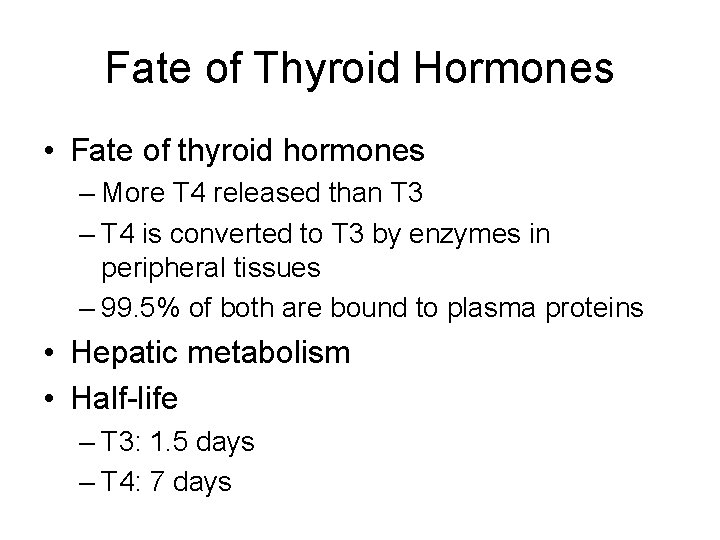 Fate of Thyroid Hormones

• Fate of thyroid hormones
– More T4 released than T3
– T4 is converted to T3 by enzymes in peripheral tissues
– 99.5% of both are bound to plasma proteins
• Hepatic metabolism
• Half-life
– T3: 1.5 days
– T4: 7 days